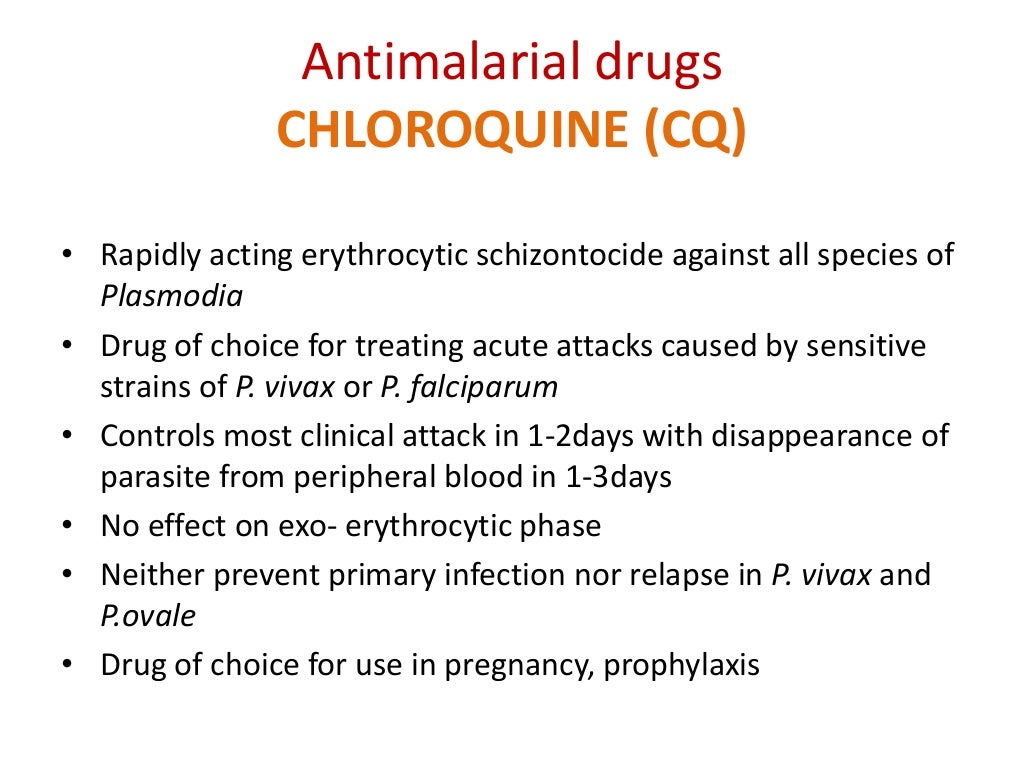 Antimalarial drugs
CHLOROQUINE (CQ)

• Rapidly acting erythrocytic schizontocide against all species of Plasmodia
• Drug of choice for treating acute attacks caused by sensitive strains of P. vivax or P. falciparum
• Controls most clinical attack in 1-2days with disappearance of parasite from peripheral blood in 1-3days
• No effect on exo- erythrocytic phase
• Neither prevent primary infection nor relapse in P. vivax and P.ovale
• Drug of choice for use in pregnancy, prophylaxis